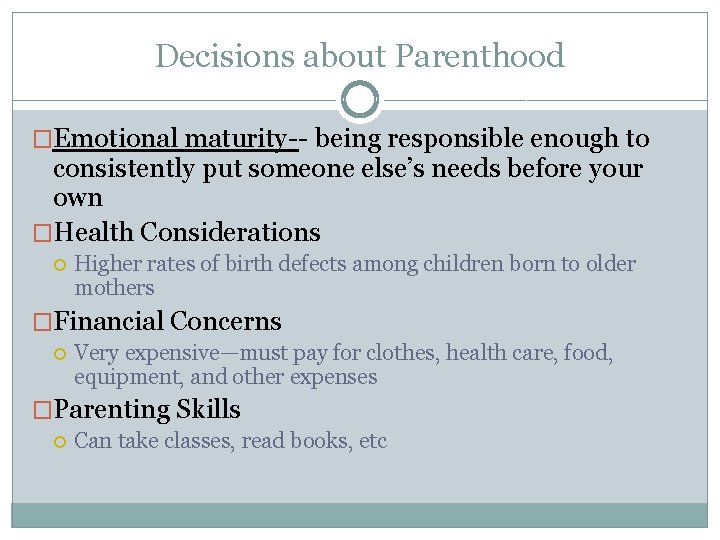 Decisions about Parenthood

Emotional maturity-- being responsible enough to consistently put someone else's needs before your own

Health Considerations

Higher rates of birth defects among children born to older mothers

Financial Concerns

Very expensive—must pay for clothes, health care, food, equipment, and other expenses

Parenting Skills

Can take classes, read books, etc